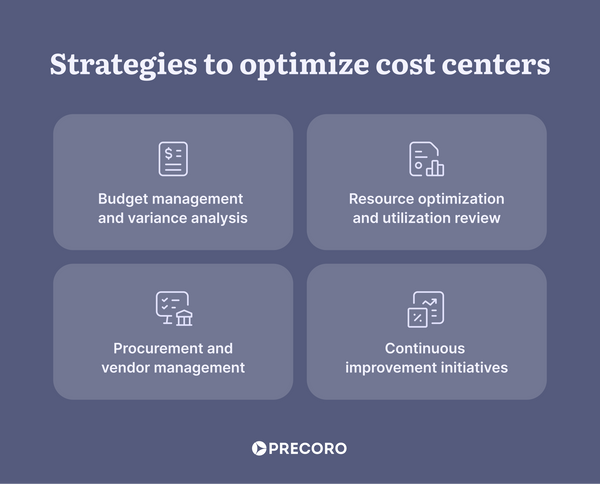 Strategies to optimize cost centers

Budget management and variance analysis

Resource optimization and utilization review

Procurement and vendor management

Continuous improvement initiatives

PRECORO